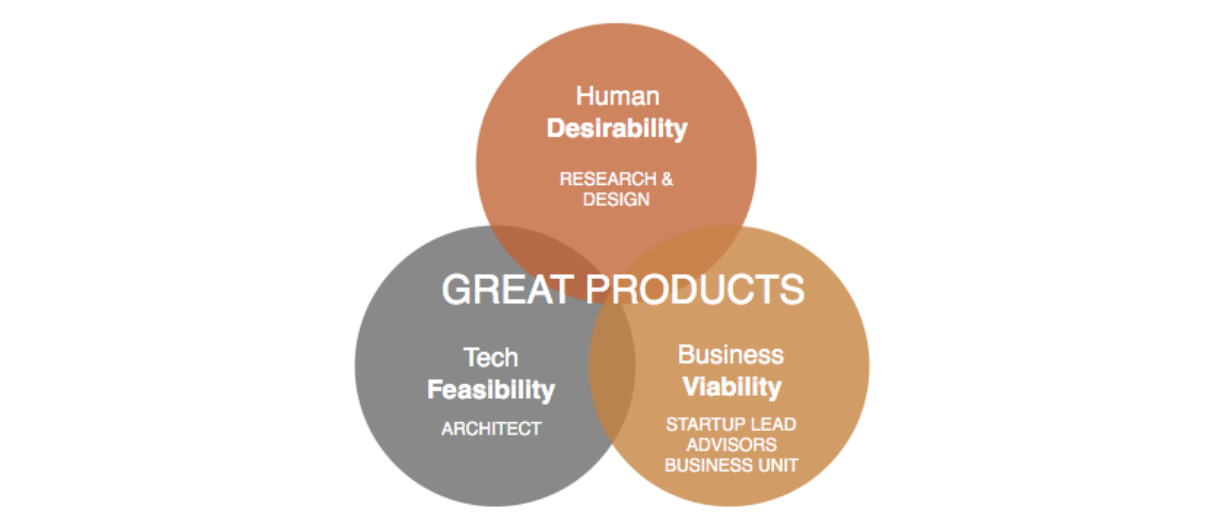 Human
Desirability

RESEARCH & DESIGN

GREAT PRODUCTS

Tech
Feasibility

ARCHITECT

Business
Viability

STARTUP LEAD
ADVISORS
BUSINESS UNIT